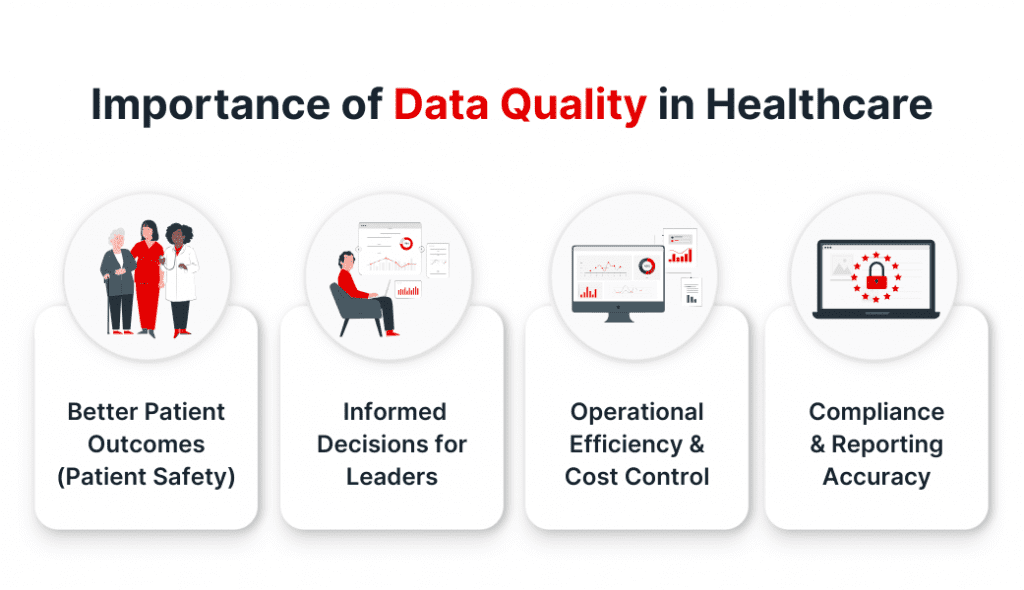 Importance of Data Quality in Healthcare

Better Patient Outcomes (Patient Safety)

Informed Decisions for Leaders

Operational Efficiency & Cost Control

Compliance & Reporting Accuracy